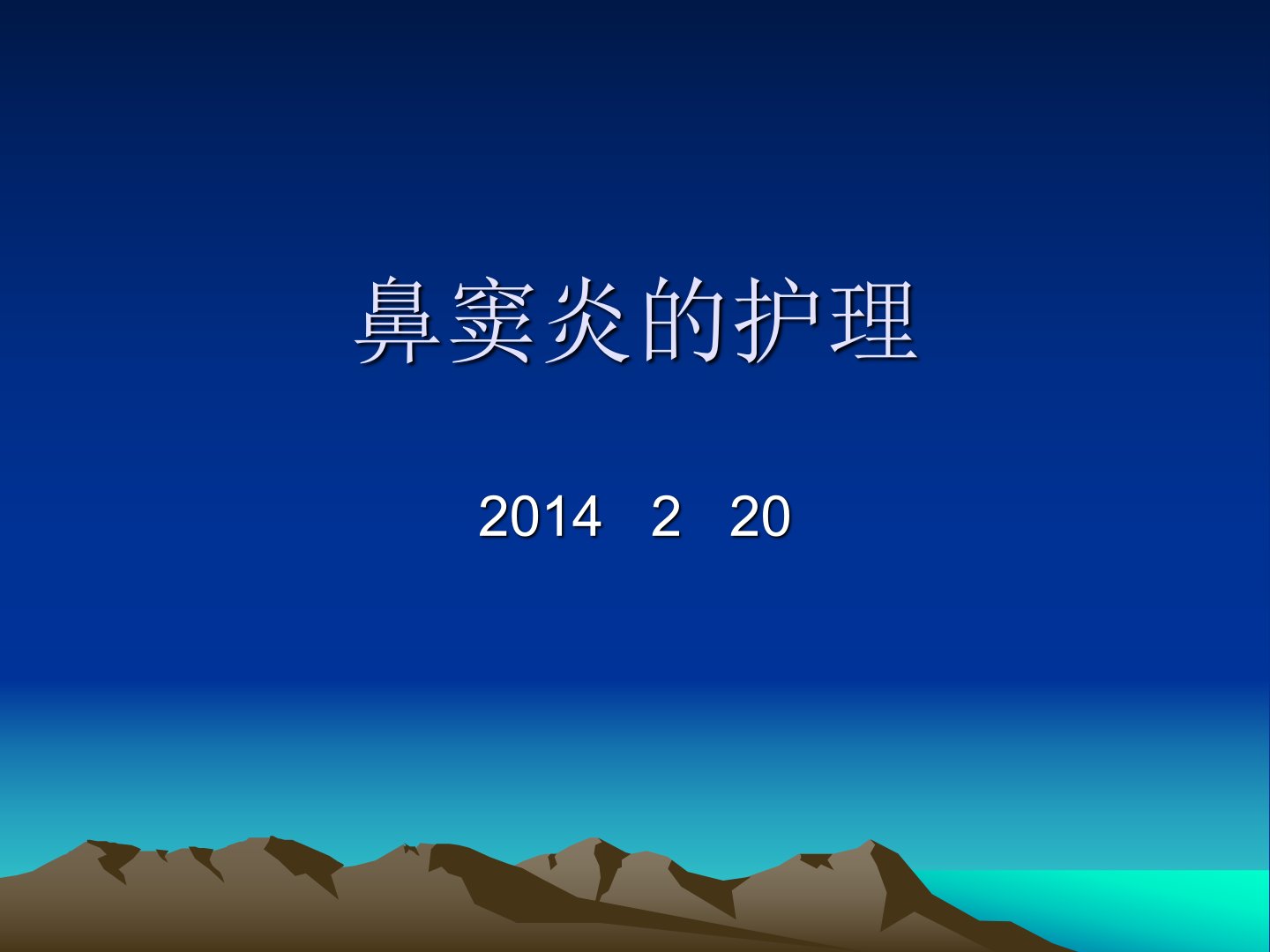 鼻窦炎的护理

2014 2 20